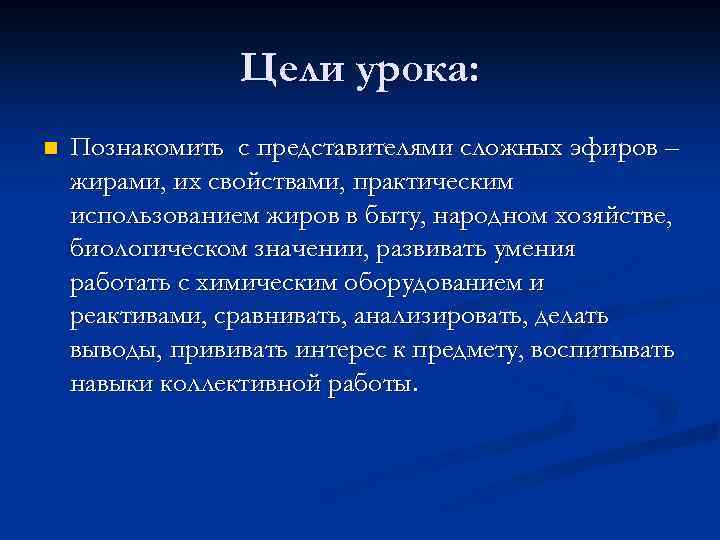 Цели урока:

Познакомить с представителями сложных эфиров – жирами, их свойствами, практическим использованием жиров в быту, народном хозяйстве, биологическом значении, развивать умения работать с химическим оборудованием и реактивами, сравнивать, анализировать, делать выводы, прививать интерес к предмету, воспитывать навыки коллективной работы.